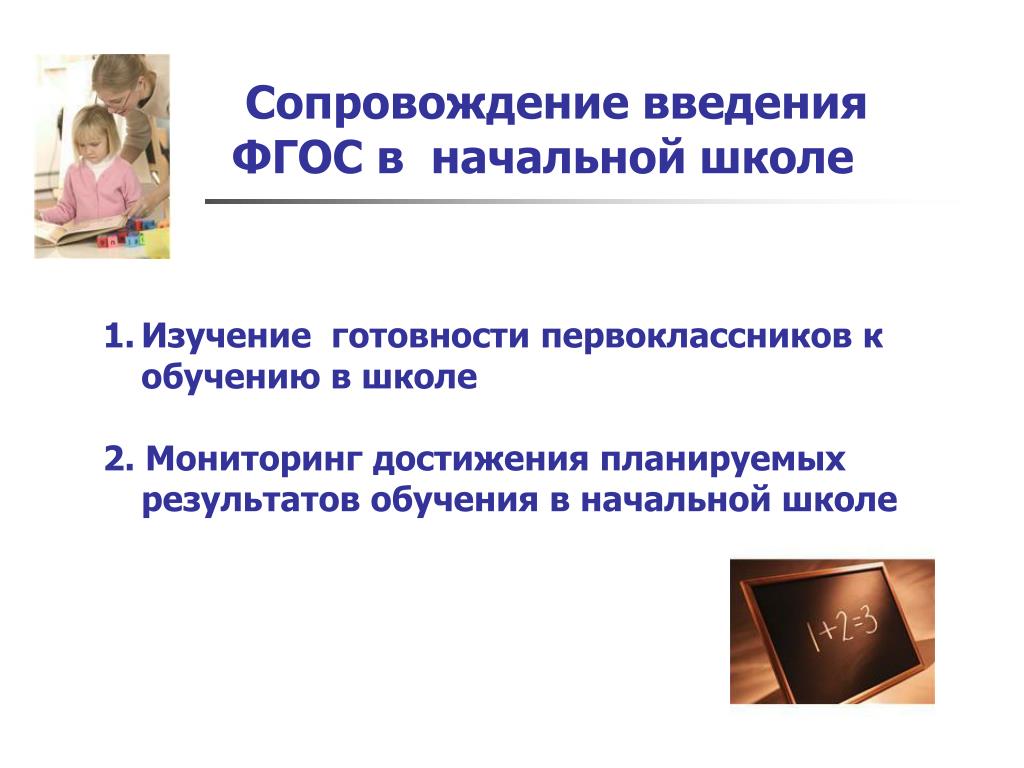 Сопровождение введения ФГОС в начальной школе

1. Изучение готовности первоклассников к обучению в школе

2. Мониторинг достижения планируемых результатов обучения в начальной школе

$1+2=3$